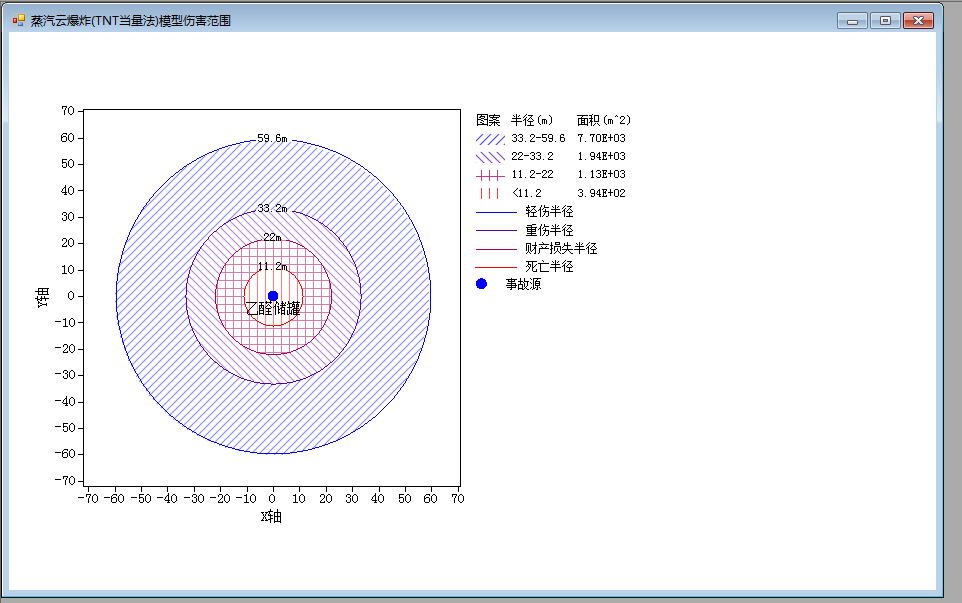 蒸汽云爆炸(TNT当量法)模型伤害范围

70
60
50
40
30
20
10
0
-10
-20
-30
-40
-50
-60
-70

Y轴

59.6m
33.2m
22m
11.2m
乙醛储罐

-70 -60 -50 -40 -30 -20 -10 0 10 20 30 40 50 60 70

X轴

| 图案 | 半径(m) | 面积(m^2) |
|---|---|---|
| | 33.2-59.6 | 7.70E+03 |
| | 22-33.2 | 1.94E+03 |
| | 11.2-22 | 1.13E+03 |
| | <11.2 | 3.94E+02 |

轻伤半径
重伤半径
财产损失半径
死亡半径
事故源